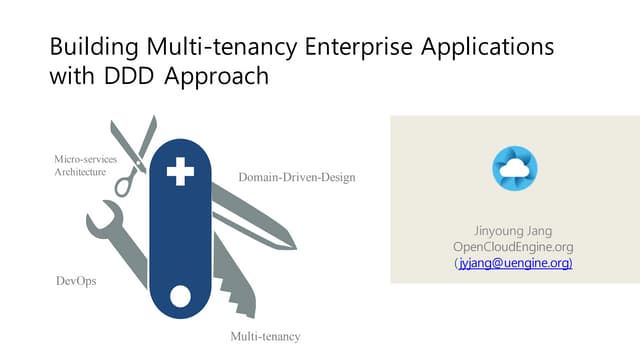 Building Multi-tenancy Enterprise Applications with DDD Approach

Micro-services Architecture

Domain-Driven-Design

DevOps

Multi-tenancy

Jinyoung Jang
OpenCloudEngine.org
(jyjang@uengine.org)